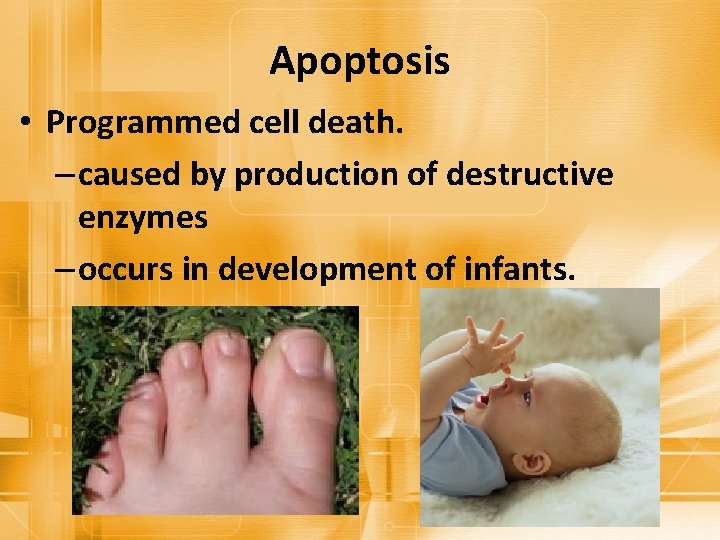 Apoptosis

• Programmed cell death.

– caused by production of destructive enzymes

– occurs in development of infants.